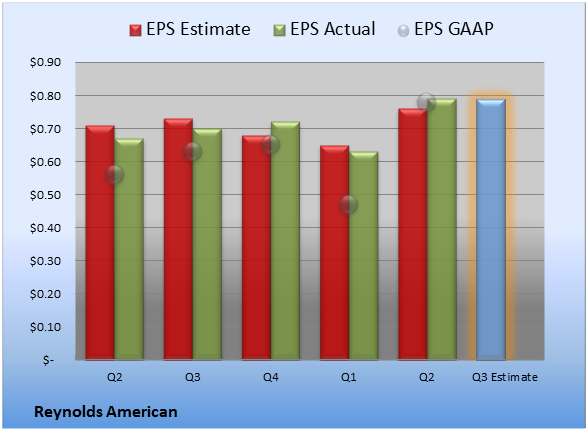 EPS Estimate EPS Actual EPS GAAP

$0.90
$0.80
$0.70
$0.60
$0.50
$0.40
$0.30
$0.20
$0.10
$-

Q2 Q3 Q4 Q1 Q2 Q3 Estimate

Reynolds American